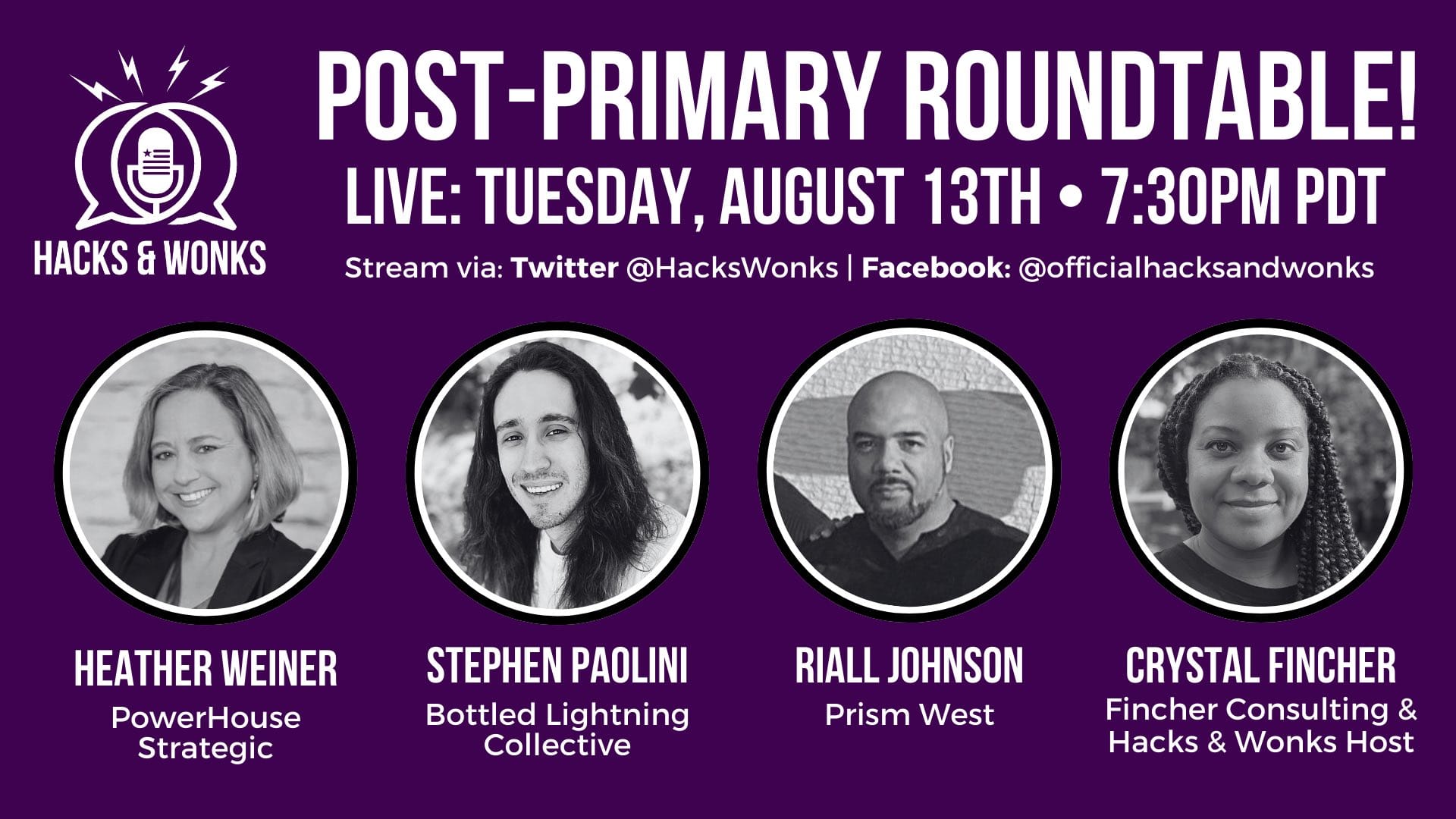 HACKS & WONKS

POST-PRIMARY ROUNDTABLE!

LIVE: TUESDAY, AUGUST 13TH • 7:30PM PDT

Stream via: Twitter @HacksWonks | Facebook: @officialhacksandwonks

HEATHER WEINER
PowerHouse Strategic

STEPHEN PAOLINI
Bottled Lightning Collective

RIALL JOHNSON
Prism West

CRYSTAL FINCHER
Fincher Consulting & Hacks & Wonks Host